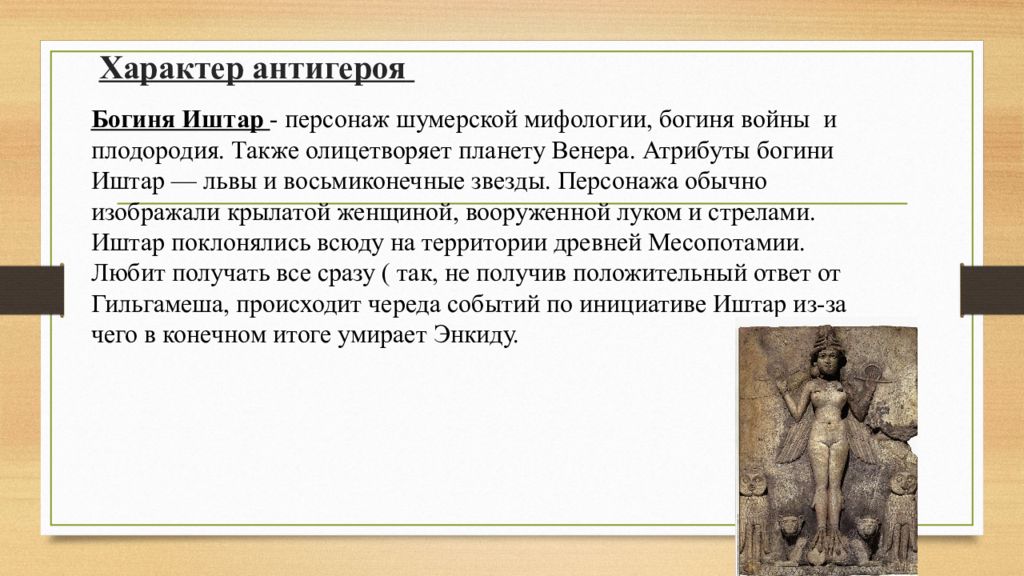 Характер антигероя

Богиня Иштар - персонаж шумерской мифологии, богиня войны и плодородия. Также олицетворяет планету Венера. Атрибуты богини Иштар — львы и восьмиконечные звезды. Персонажа обычно изображали крылатой женщиной, вооруженной луком и стрелами. Иштар поклонялись всюду на территории древней Месопотамии. Любит получать все сразу ( так, не получив положительный ответ от Гильгамеша, происходит череда событий по инициативе Иштар из-за чего в конечном итоге умирает Энкиду.